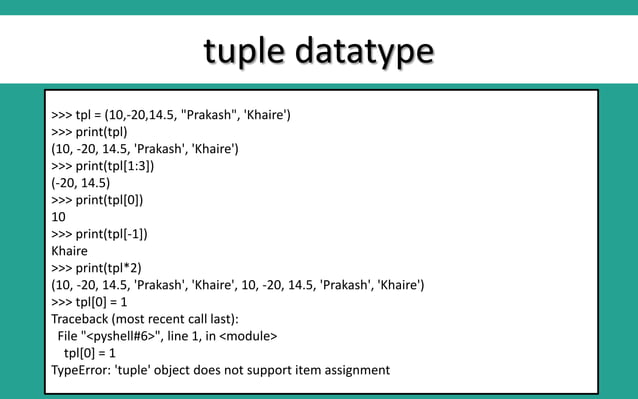 tuple datatype

>>> tpl = (10,-20,14.5, "Prakash", 'Khaire')
>>> print(tpl)
(10, -20, 14.5, 'Prakash', 'Khaire')
>>> print(tpl[1:3])
(-20, 14.5)
>>> print(tpl[0])
10
>>> print(tpl[-1])
Khaire
>>> print(tpl*2)
(10, -20, 14.5, 'Prakash', 'Khaire', 10, -20, 14.5, 'Prakash', 'Khaire')
>>> tpl[0] = 1
Traceback (most recent call last):
File "<pyshell#6>", line 1, in <module>
tpl[0] = 1
TypeError: 'tuple' object does not support item assignment